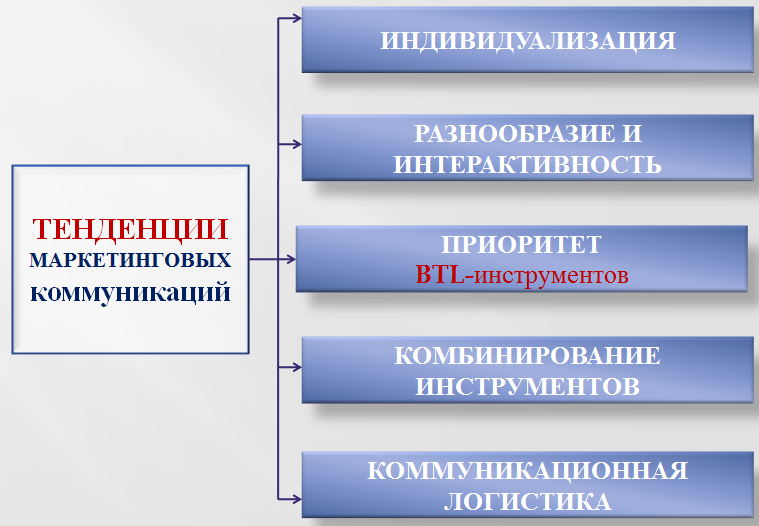 ТЕНДЕНЦИИ МАРКЕТИНГОВЫХ коммуникаций

ИНДИВИДУАЛИЗАЦИЯ

РАЗНООБРАЗИЕ И ИНТЕРАКТИВНОСТЬ

ПРИОРИТЕТ BTL-инструментов

КОМБИНИРОВАНИЕ ИНСТРУМЕНТОВ

КОММУНИКАЦИОННАЯ ЛОГИСТИКА